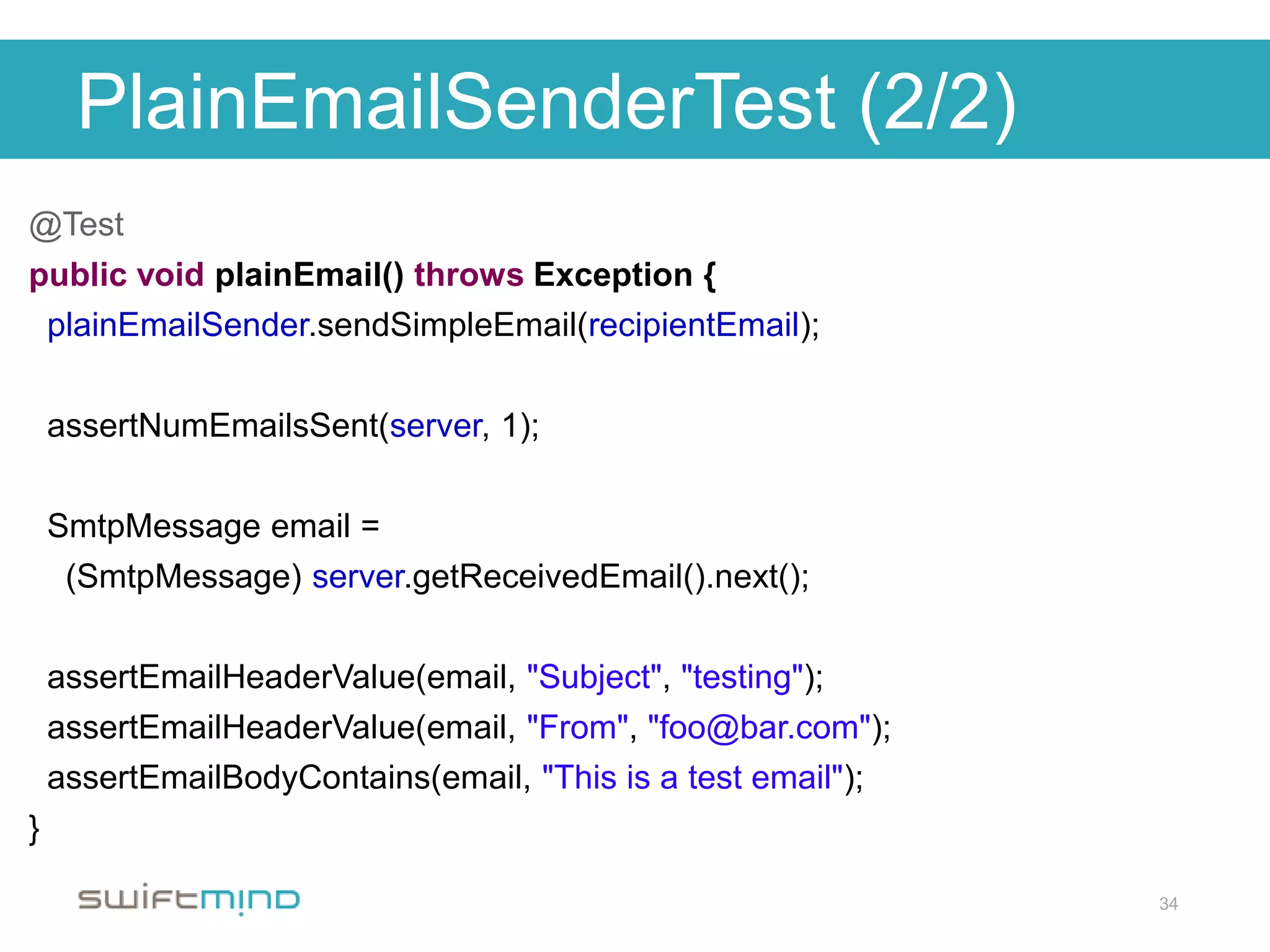 PlainEmailSenderTest (2/2)

@Test
public void plainEmail() throws Exception {
plainEmailSender.sendSimpleEmail(recipientEmail);

assertNumEmailsSent(server, 1);

SmtpMessage email =
(SmtpMessage) server.getReceivedEmail().next();

assertEmailHeaderValue(email, "Subject", "testing");
assertEmailHeaderValue(email, "From", "foo@bar.com");
assertEmailBodyContains(email, "This is a test email");
}

swiftmind

34